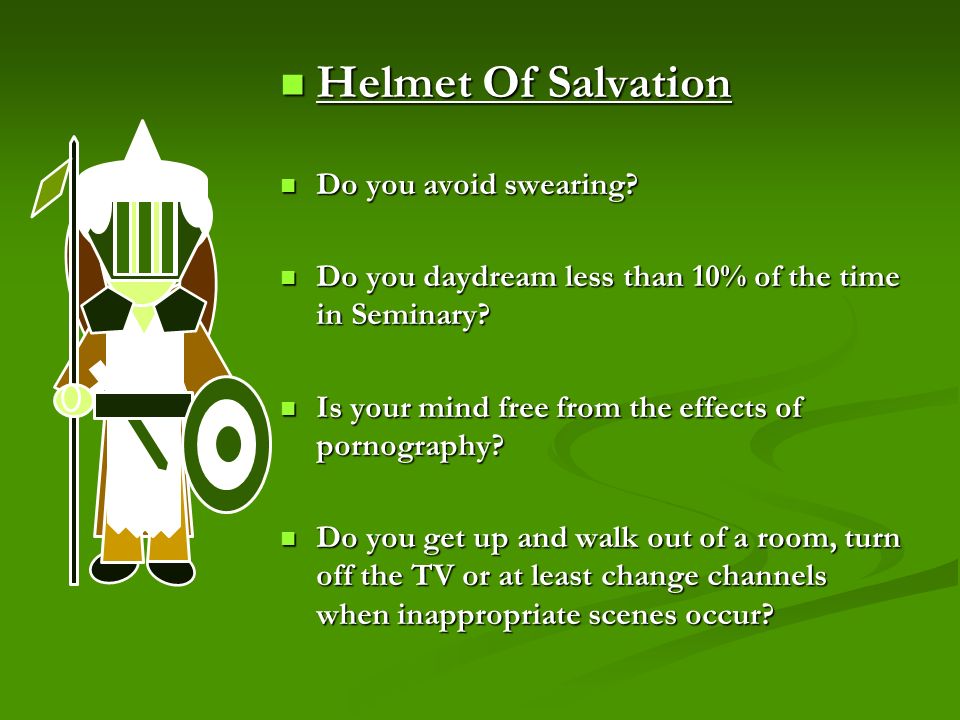 Helmet Of Salvation

Do you avoid swearing?

Do you daydream less than 10% of the time in Seminary?

Is your mind free from the effects of pornography?

Do you get up and walk out of a room, turn off the TV or at least change channels when inappropriate scenes occur?